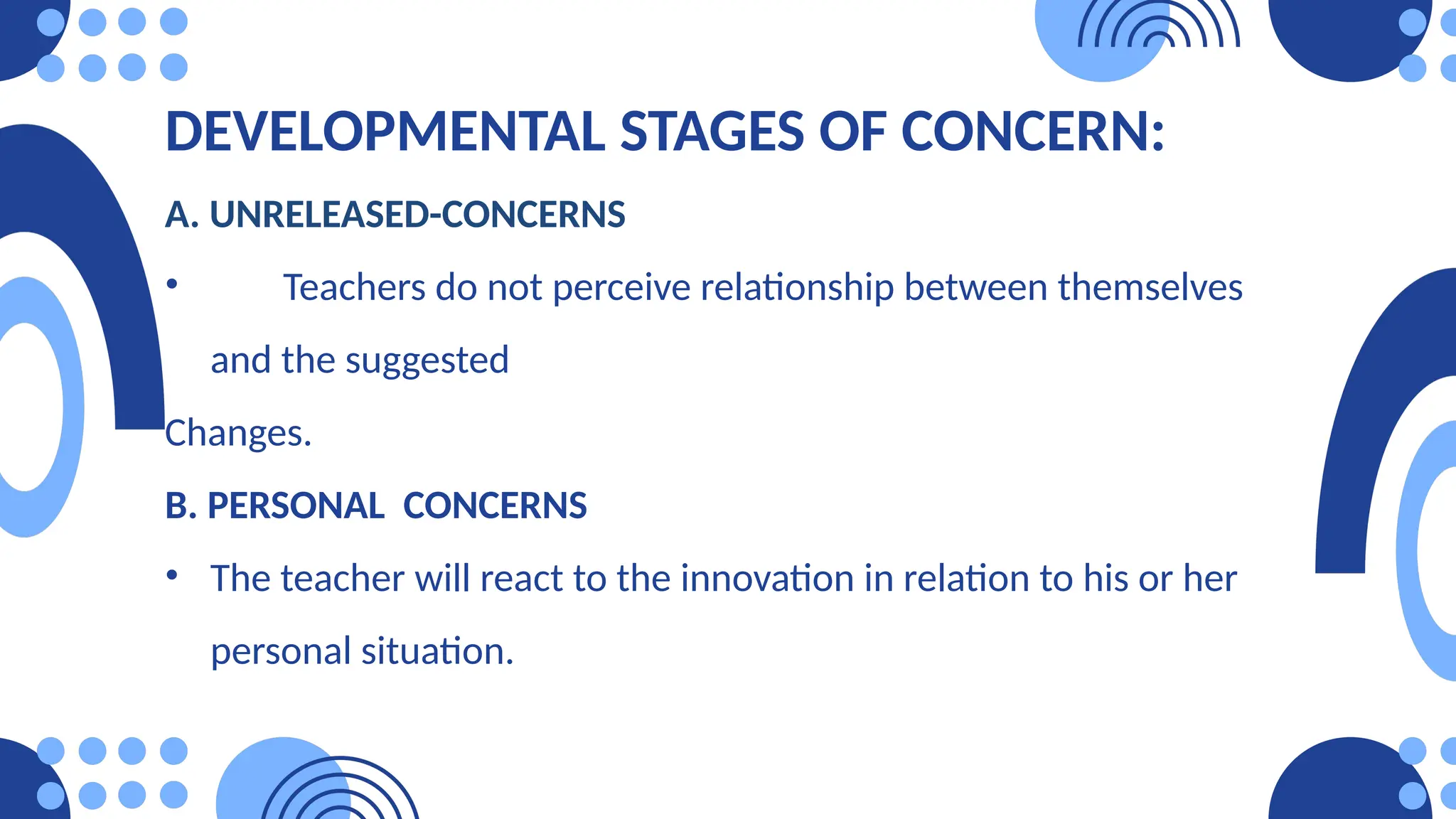 DEVELOPMENTAL STAGES OF CONCERN:

A. UNRELEASED-CONCERNS

• Teachers do not perceive relationship between themselves and the suggested

Changes.

B. PERSONAL CONCERNS

• The teacher will react to the innovation in relation to his or her personal situation.